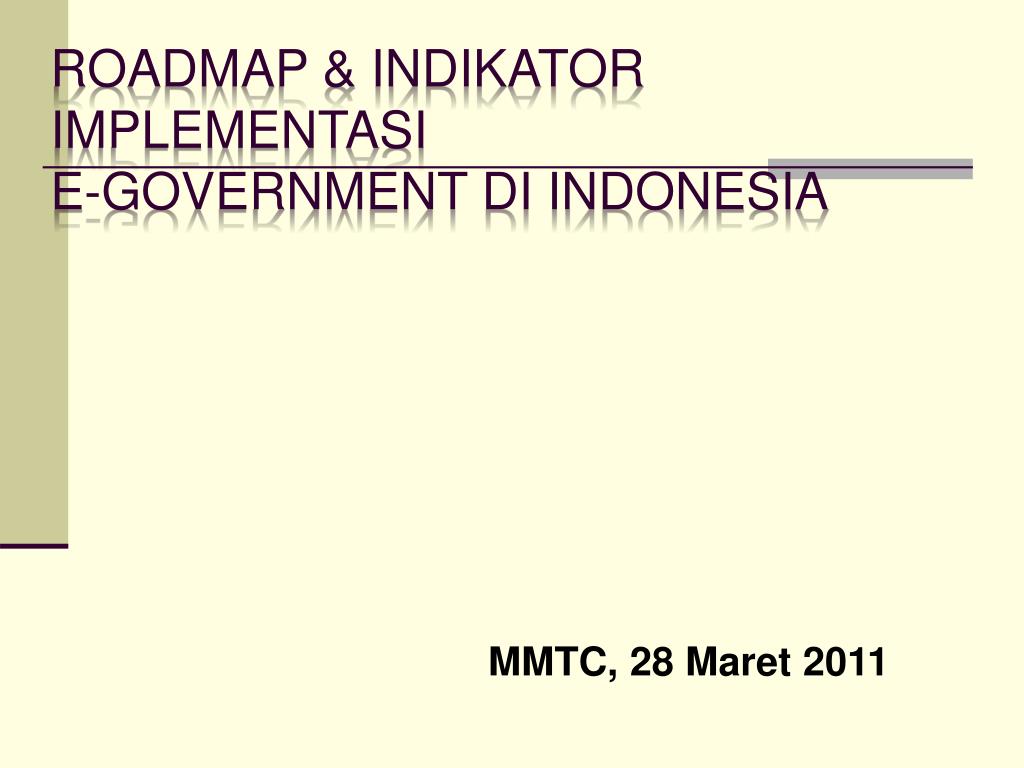 ROADMAP & INDIKATOR IMPLEMENTASI
E-GOVERNMENT DI INDONESIA

MMTC, 28 Maret 2011